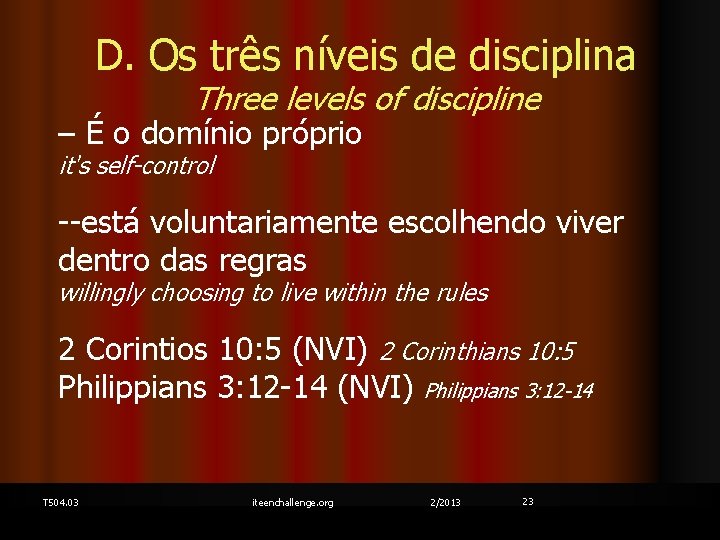 D. Os três níveis de disciplina
Three levels of discipline

– É o domínio próprio
it's self-control

--está voluntariamente escolhendo viver dentro das regras
willingly choosing to live within the rules

2 Corintios 10:5 (NVI) 2 Corinthians 10:5
Philippians 3:12-14 (NVI) Philippians 3:12-14

T504.03 iteenchallenge.org 2/2013 23